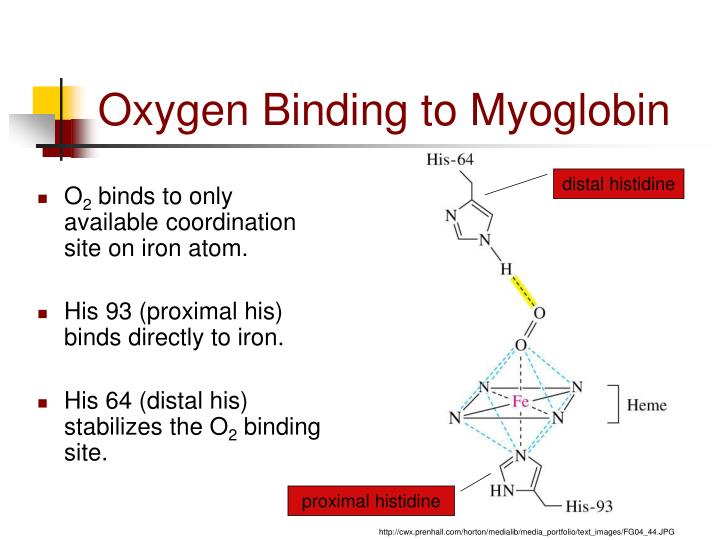 Oxygen Binding to Myoglobin

- $O_2$ binds to only available coordination site on iron atom.

- His 93 (proximal his) binds directly to iron.

- His 64 (distal his) stabilizes the $O_2$ binding site.

His-64

distal histidine

N

N

H

O

O

N

N

Fe

N

N

Heme

N

HN

His-93

proximal histidine

http://cwx.prenhall.com/horton/medialib/media_portfolio/text_images/FG04_44.JPG